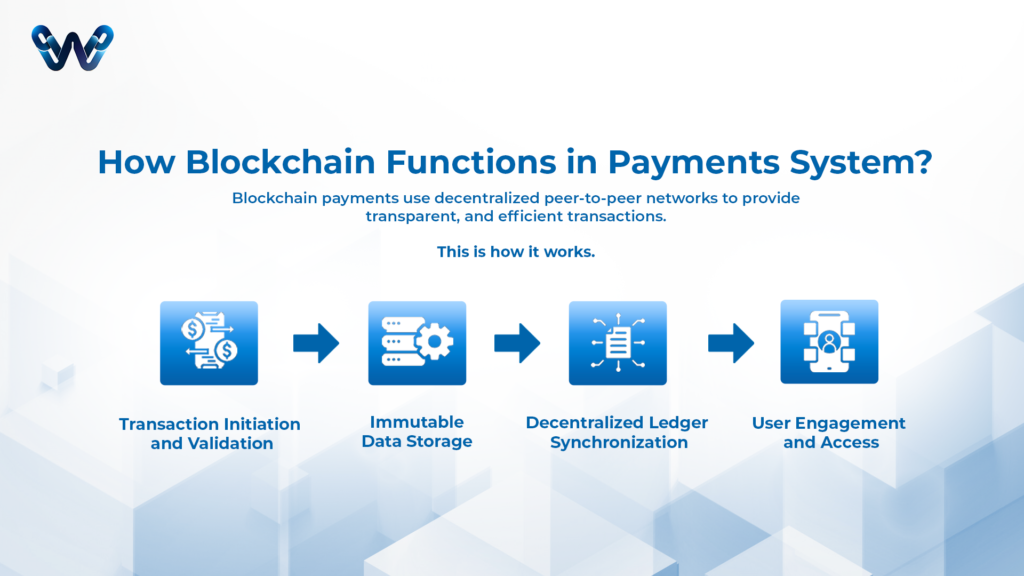 How Blockchain Functions in Payments System?

Blockchain payments use decentralized peer-to-peer networks to provide transparent, and efficient transactions.

This is how it works.

Transaction Initiation and Validation

Immutable Data Storage

Decentralized Ledger Synchronization

User Engagement and Access